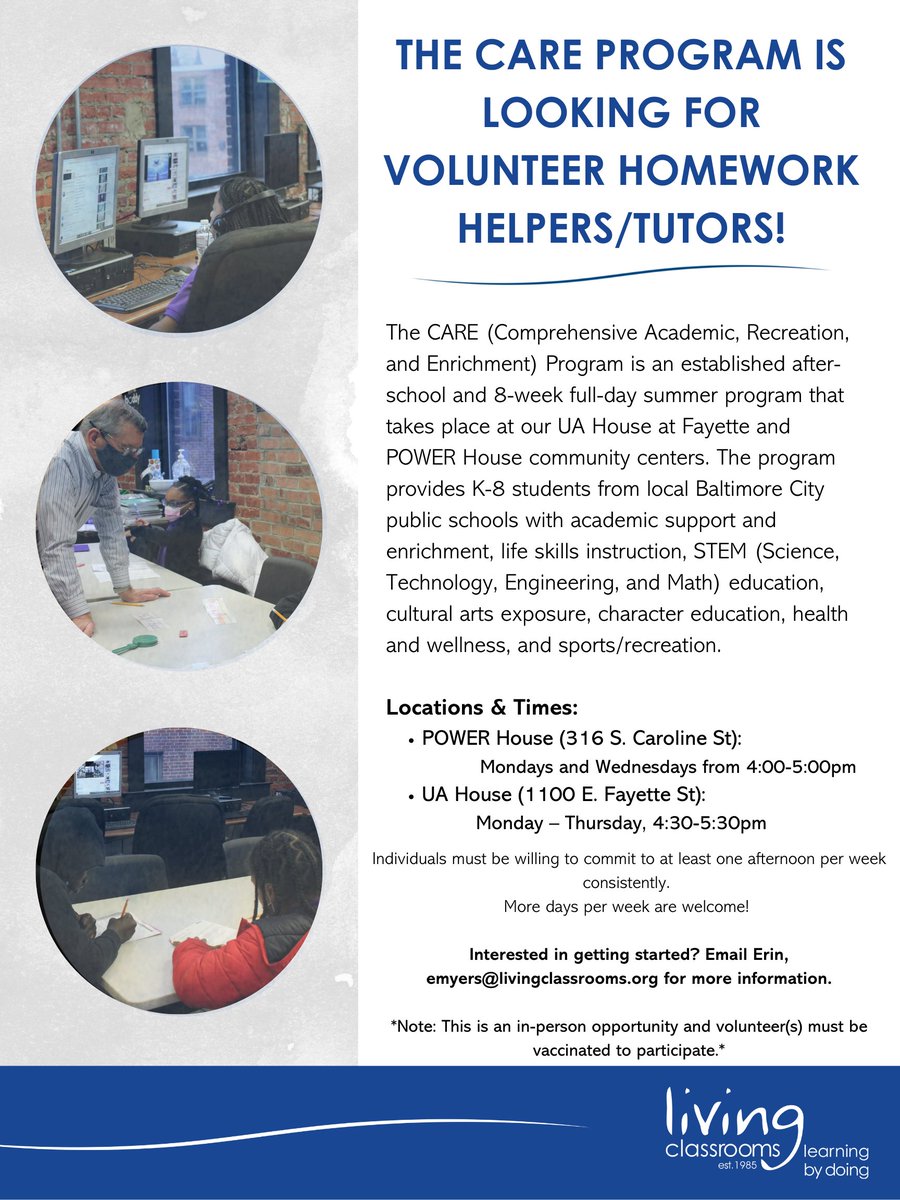 THE CARE PROGRAM IS LOOKING FOR VOLUNTEER HOMEWORK HELPERS/TUTORS!

The CARE (Comprehensive Academic, Recreation, and Enrichment) Program is an established after-school and 8-week full-day summer program that takes place at our UA House at Fayette and POWER House community centers. The program provides K-8 students from local Baltimore City public schools with academic support and enrichment, life skills instruction, STEM (Science, Technology, Engineering, and Math) education, cultural arts exposure, character education, health and wellness, and sports/recreation.

Locations & Times:
• POWER House (316 S. Caroline St):
Mondays and Wednesdays from 4:00-5:00pm
• UA House (1100 E. Fayette St):
Monday – Thursday, 4:30-5:30pm

Individuals must be willing to commit to at least one afternoon per week consistently.
More days per week are welcome!

Interested in getting started? Email Erin, emyers@livingclassrooms.org for more information.

*Note: This is an in-person opportunity and volunteer(s) must be vaccinated to participate.*

living classrooms est.1985 learning by doing